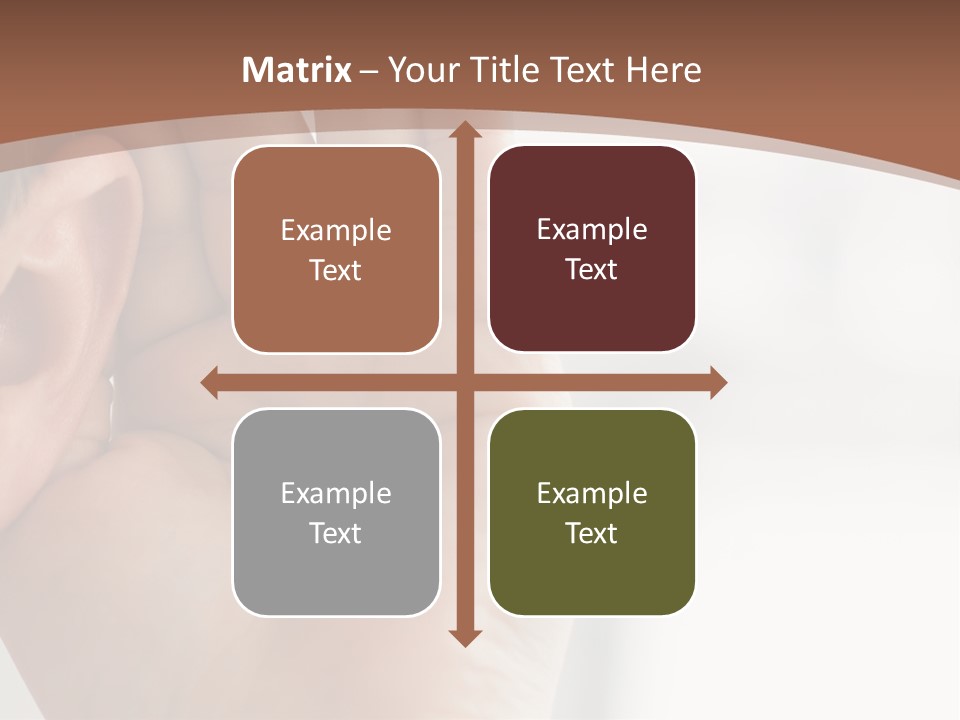 Matrix – Your Title Text Here

Example Text

Example Text

Example Text

Example Text